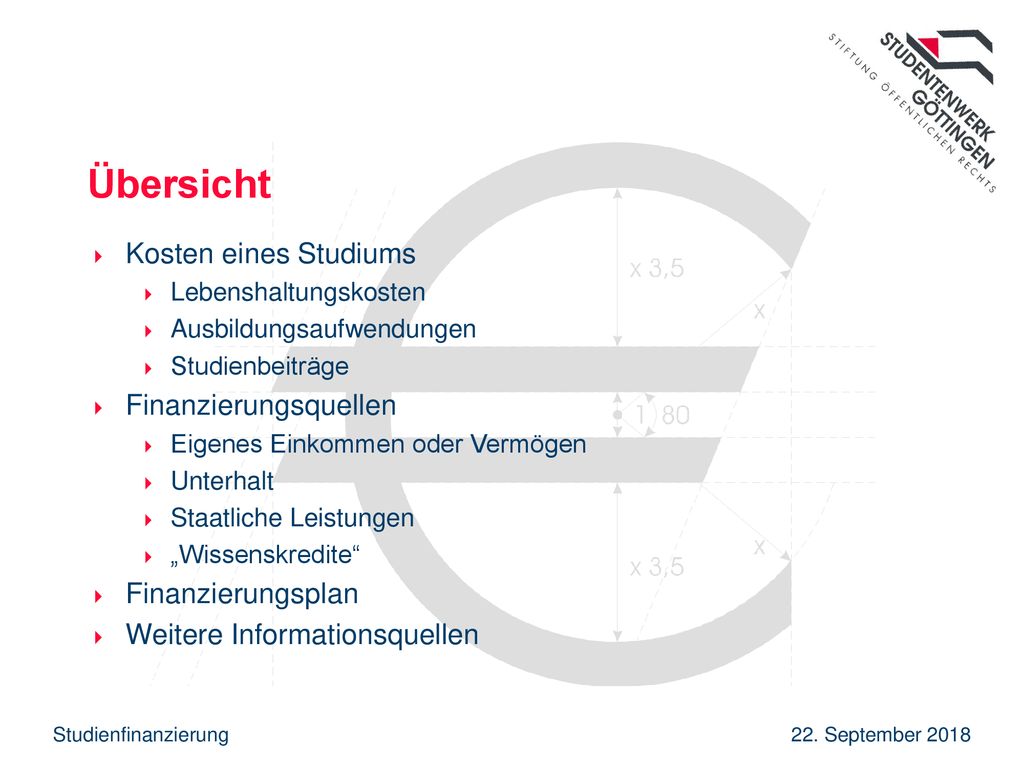 STUDENTENWERK GÖTTINGEN
STIFTUNG ÖFFENTLICHEN RECHTS

Übersicht

Kosten eines Studiums
Lebenshaltungskosten
Ausbildungsaufwendungen
Studienbeiträge
Finanzierungsquellen
Eigenes Einkommen oder Vermögen
Unterhalt
Staatliche Leistungen
„Wissenskredite“
Finanzierungsplan
Weitere Informationsquellen

x 3,5
x
1 80
x
x 3,5

Studienfinanzierung

22. September 2018